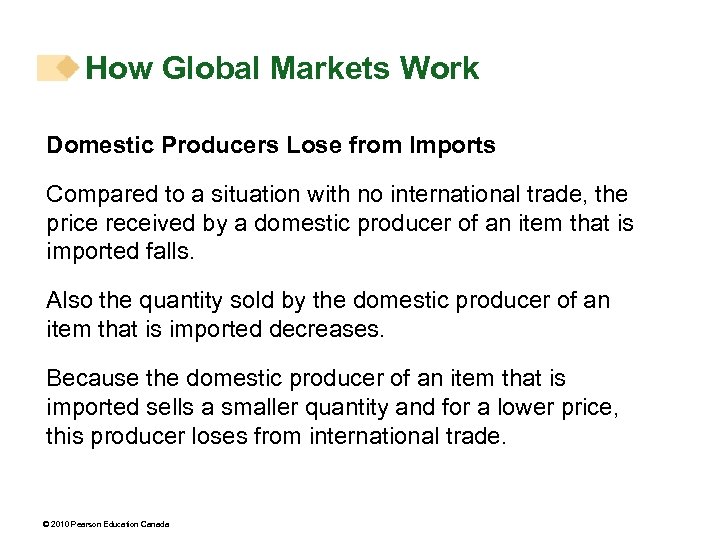 How Global Markets Work

Domestic Producers Lose from Imports

Compared to a situation with no international trade, the price received by a domestic producer of an item that is imported falls.

Also the quantity sold by the domestic producer of an item that is imported decreases.

Because the domestic producer of an item that is imported sells a smaller quantity and for a lower price, this producer loses from international trade.

© 2010 Pearson Education Canada